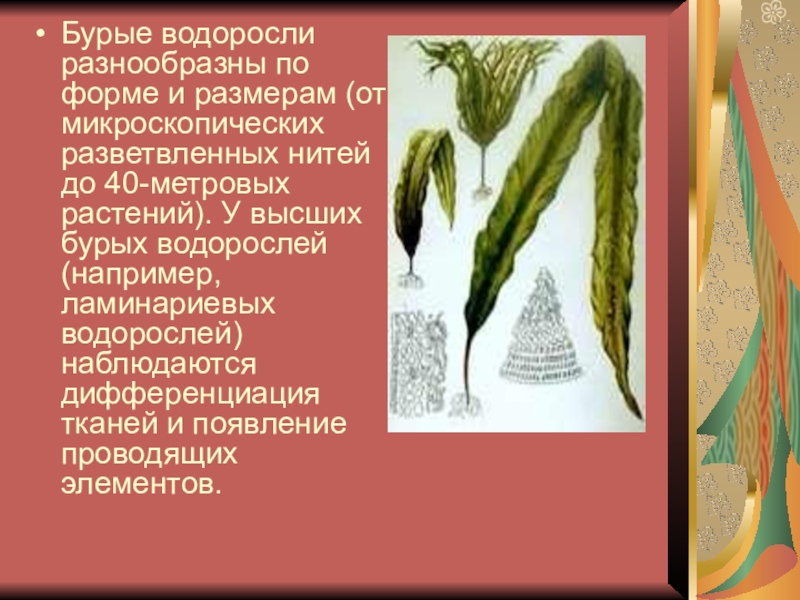 • Бурые водоросли разнообразны по форме и размерам (от микроскопических разветвленных нитей до 40-метровых растений). У высших бурых водорослей (например, ламинариевых водорослей) наблюдаются дифференциация тканей и появление проводящих элементов.